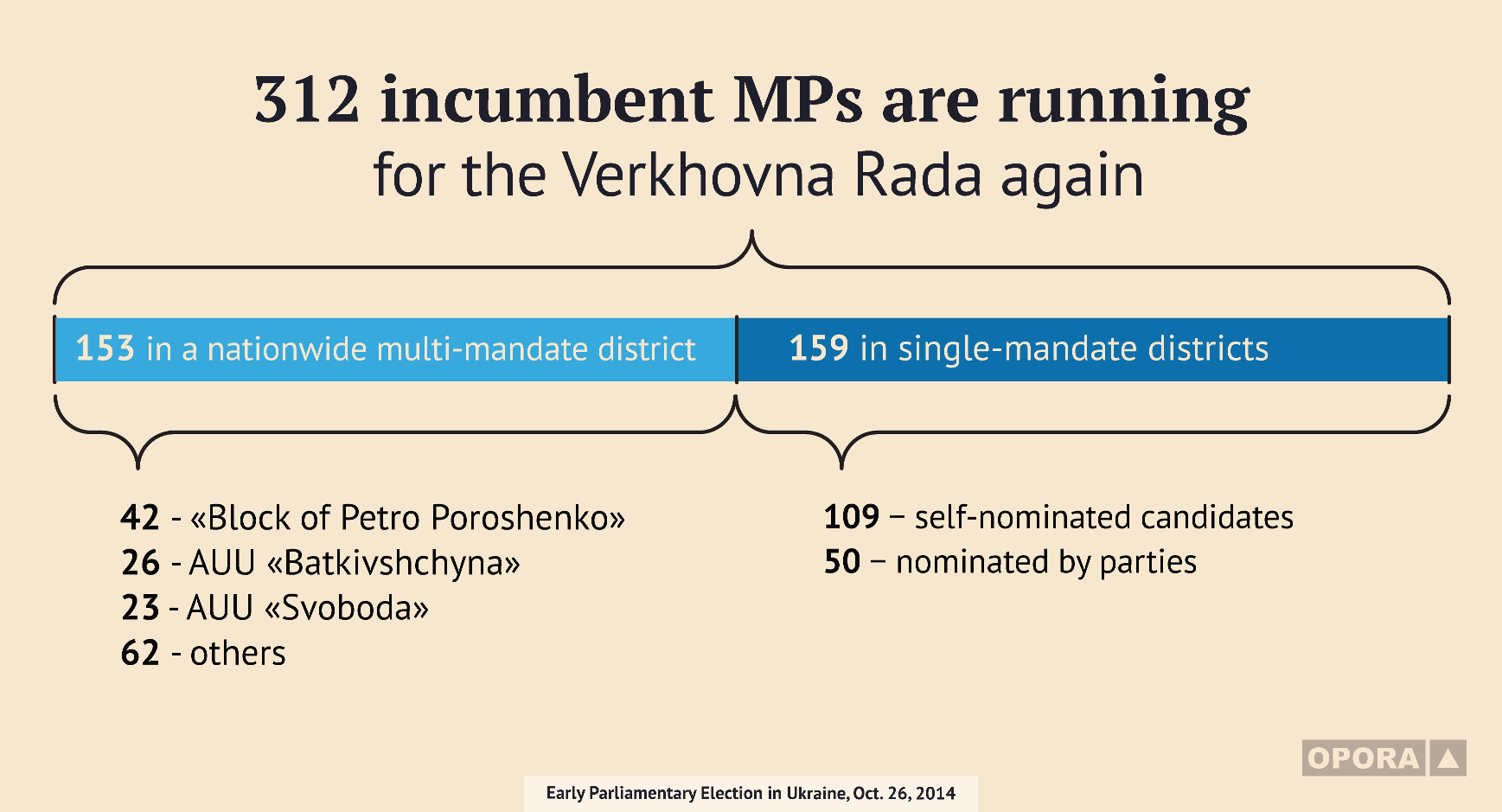 312 incumbent MPs are running
for the Verkhovna Rada again

153 in a nationwide multi-mandate district

159 in single-mandate districts

42 - «Block of Petro Poroshenko»
26 - AUU «Batkivshchyna»
23 - AUU «Svoboda»
62 - others

109 – self-nominated candidates
50 – nominated by parties

OPORA

Early Parliamentary Election in Ukraine, Oct. 26, 2014